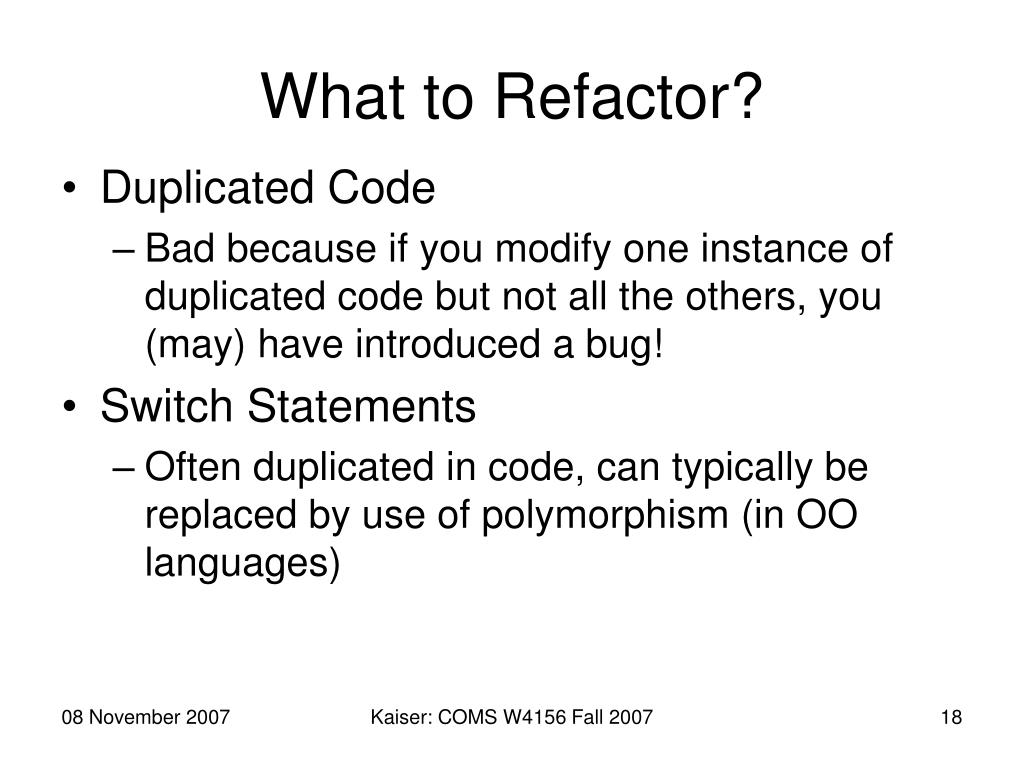 What to Refactor?

• Duplicated Code
– Bad because if you modify one instance of duplicated code but not all the others, you (may) have introduced a bug!

• Switch Statements
– Often duplicated in code, can typically be replaced by use of polymorphism (in OO languages)

08 November 2007

Kaiser: COMS W4156 Fall 2007

18